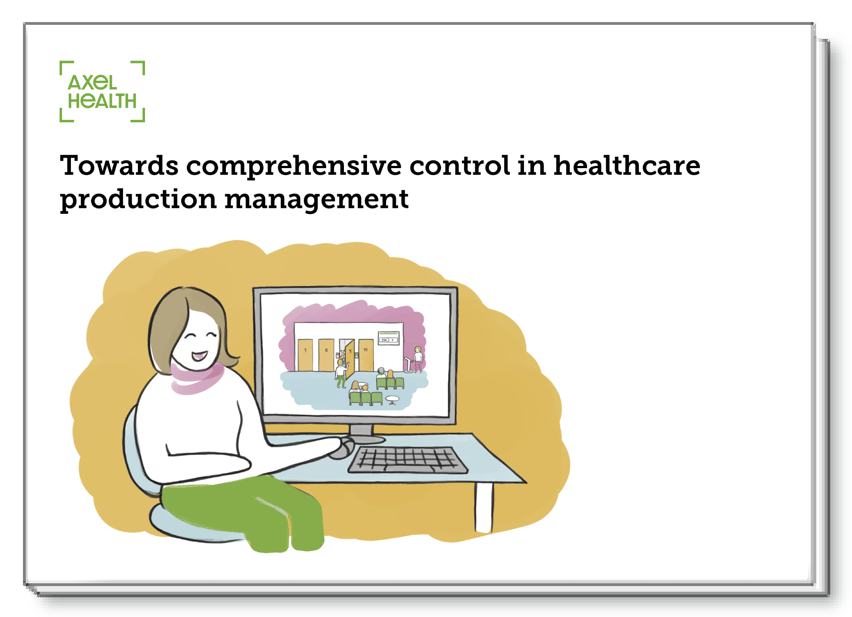 AXEL HEALTH

Towards comprehensive control in healthcare production management